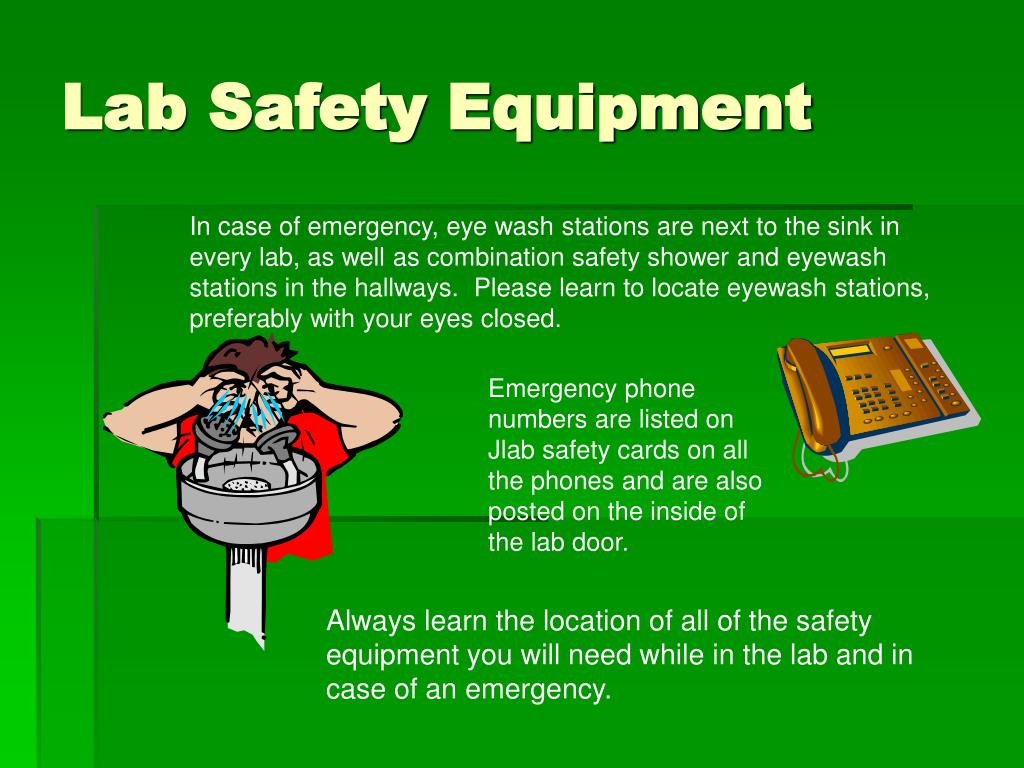 Lab Safety Equipment

In case of emergency, eye wash stations are next to the sink in every lab, as well as combination safety shower and eyewash stations in the hallways. Please learn to locate eyewash stations, preferably with your eyes closed.

Emergency phone numbers are listed on Jlab safety cards on all the phones and are also posted on the inside of the lab door.

Always learn the location of all of the safety equipment you will need while in the lab and in case of an emergency.